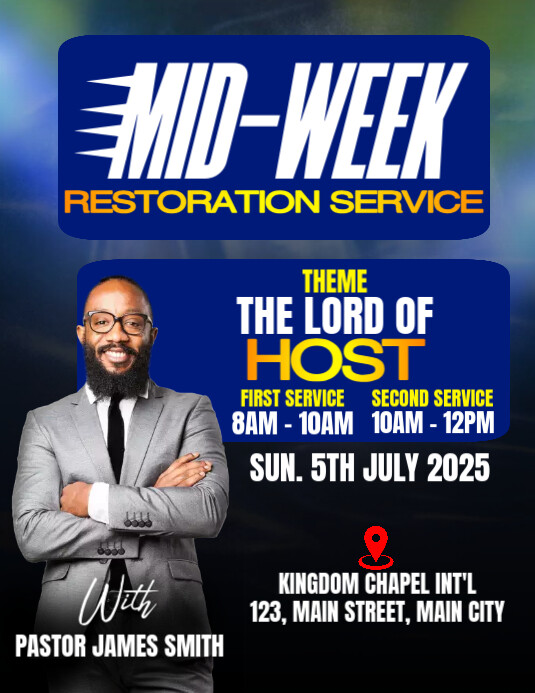 MID-WEEK
RESTORATION SERVICE

THEME
THE LORD OF
HOST

FIRST SERVICE
8AM - 10AM

SECOND SERVICE
10AM - 12PM

SUN. 5TH JULY 2025

KINGDOM CHAPEL INT'L
123, MAIN STREET, MAIN CITY

With
PASTOR JAMES SMITH